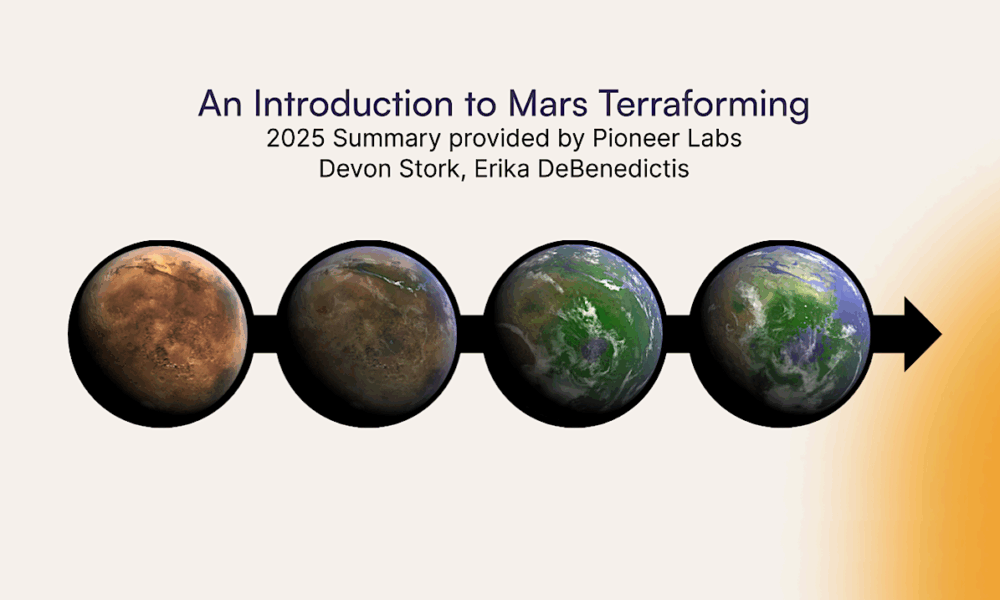 An Introduction to Mars Terraforming
2025 Summary provided by Pioneer Labs
Devon Stork, Erika DeBenedictis